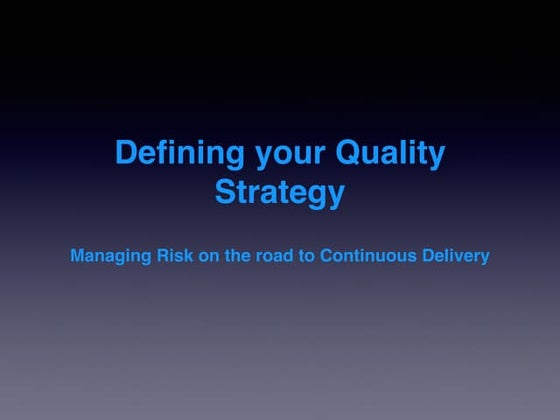 Defining your Quality Strategy

Managing Risk on the road to Continuous Delivery